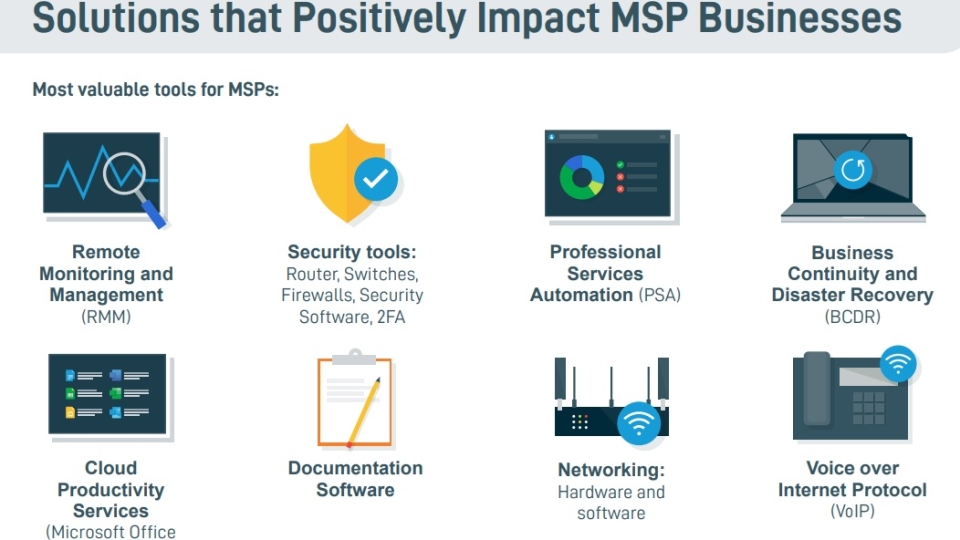 Solutions that Positively Impact MSP Businesses

Most valuable tools for MSPs:

Remote Monitoring and Management (RMM)

Security tools: Router, Switches, Firewalls, Security Software, 2FA

Professional Services Automation (PSA)

Business Continuity and Disaster Recovery (BCDR)

Cloud Productivity Services (Microsoft Office

Documentation Software

Networking: Hardware and software

Voice over Internet Protocol (VoIP)